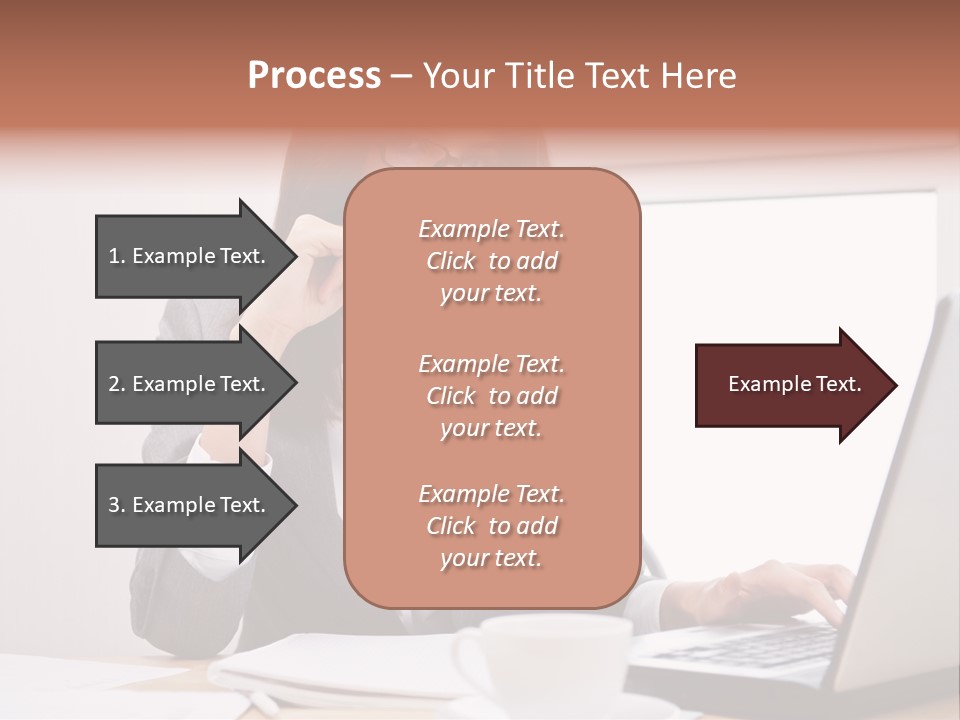 Process – Your Title Text Here

1. Example Text.

2. Example Text.

3. Example Text.

Example Text. Click to add your text.

Example Text. Click to add your text.

Example Text. Click to add your text.

Example Text.